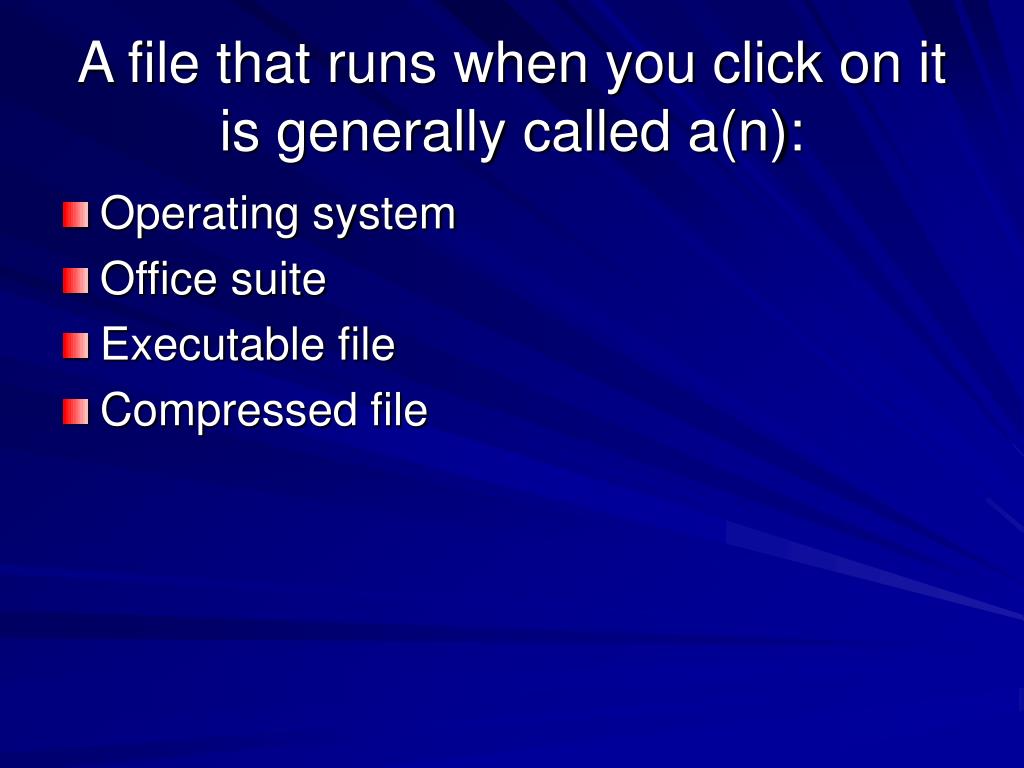 A file that runs when you click on it is generally called a(n):

Operating system
Office suite
Executable file
Compressed file